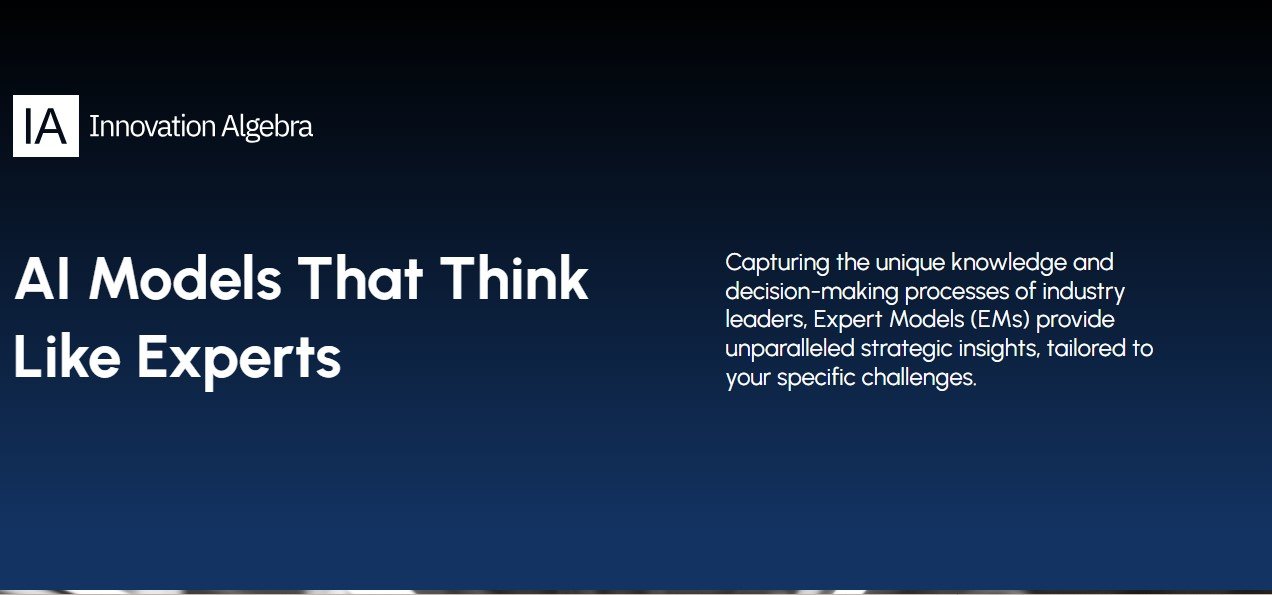 IA Innovation Algebra

AI Models That Think Like Experts

Capturing the unique knowledge and decision-making processes of industry leaders, Expert Models (EMs) provide unparalleled strategic insights, tailored to your specific challenges.